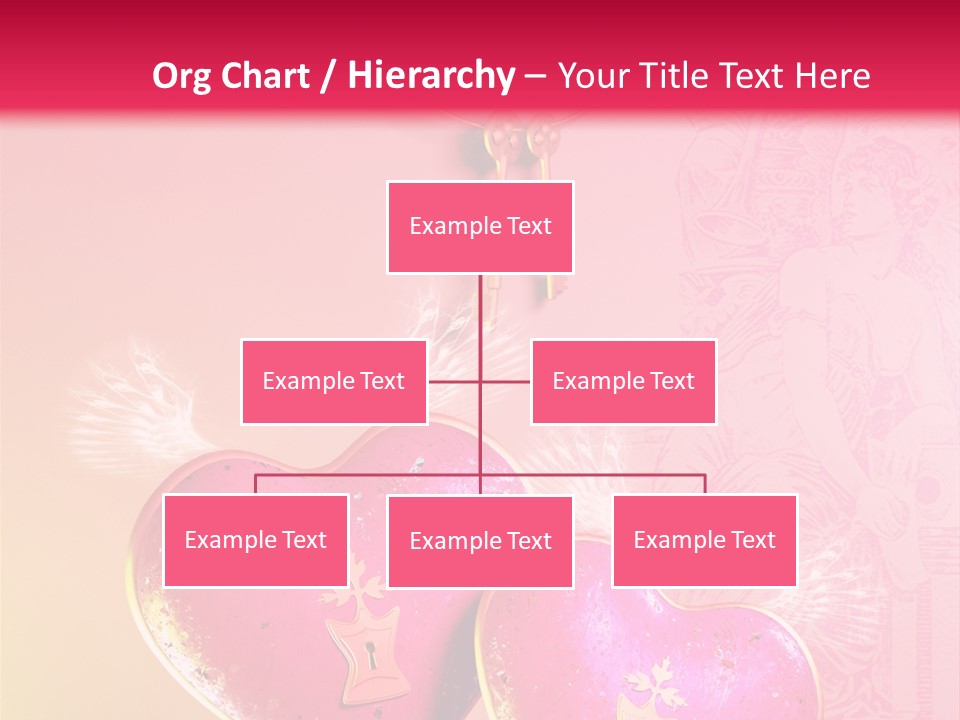 Org Chart / Hierarchy – Your Title Text Here

Example Text

Example Text

Example Text

Example Text

Example Text

Example Text